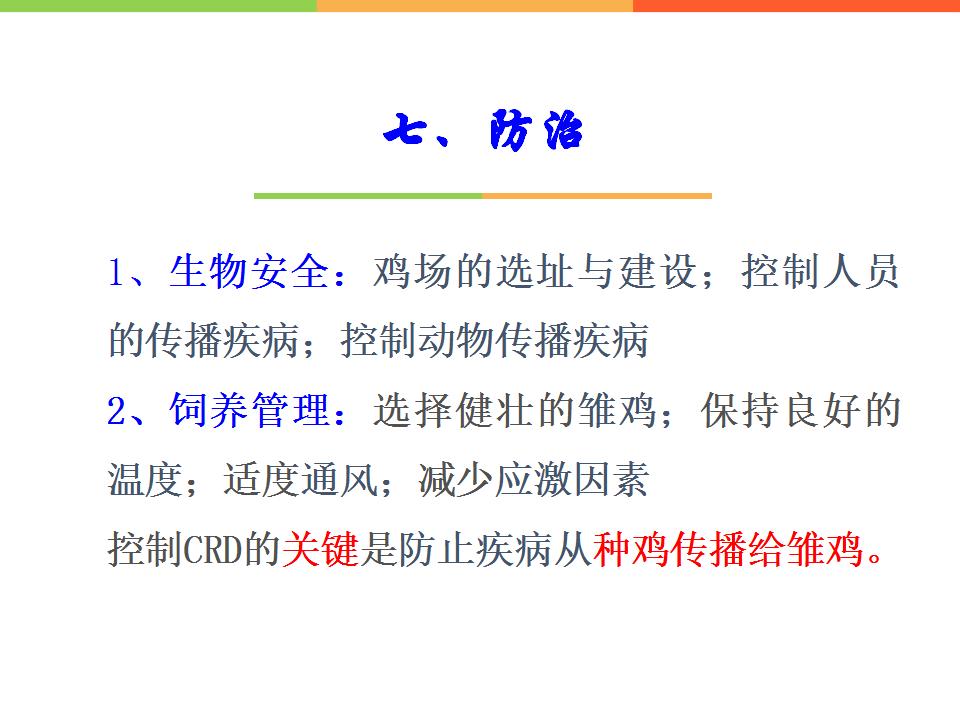 七、防治

1、生物安全：鸡场的选址与建设；控制人员的传播疾病；控制动物传播疾病

2、饲养管理：选择健壮的雏鸡；保持良好的温度；适度通风；减少应激因素

控制CRD的关键是防止疾病从种鸡传播给雏鸡。